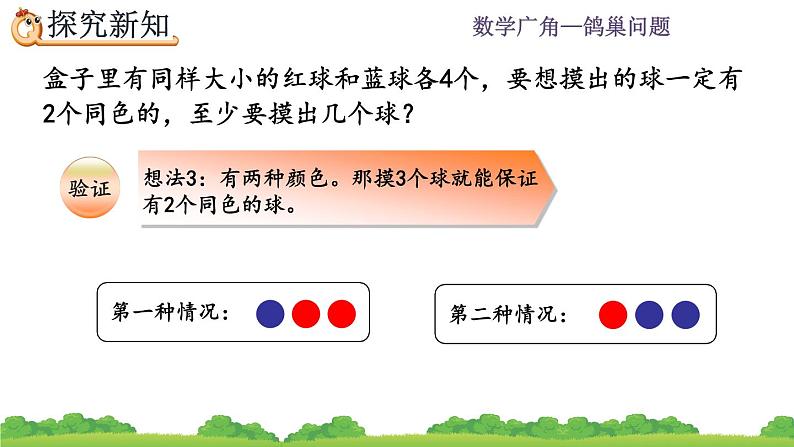 探究新知

数学广角—鸽巢问题

盒子里有同样大小的红球和蓝球各4个，要想摸出的球一定有2个同色的，至少要摸出几个球？

验证

想法3：有两种颜色。那摸3个球就能保证有2个同色的球。

第一种情况：

第二种情况：